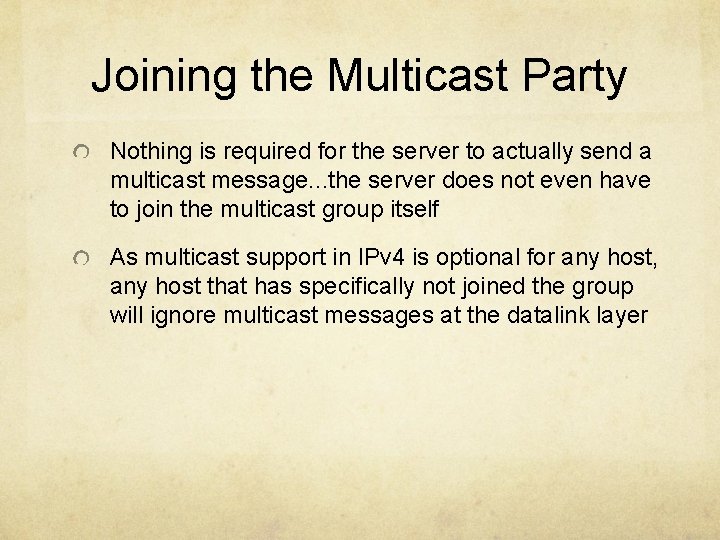 Joining the Multicast Party

Nothing is required for the server to actually send a multicast message...the server does not even have to join the multicast group itself

As multicast support in IPv4 is optional for any host, any host that has specifically not joined the group will ignore multicast messages at the datalink layer